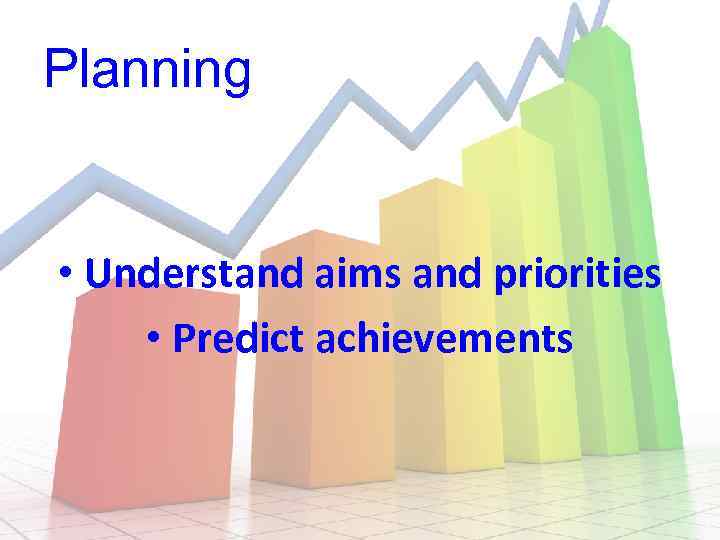 Planning

• Understand aims and priorities
• Predict achievements